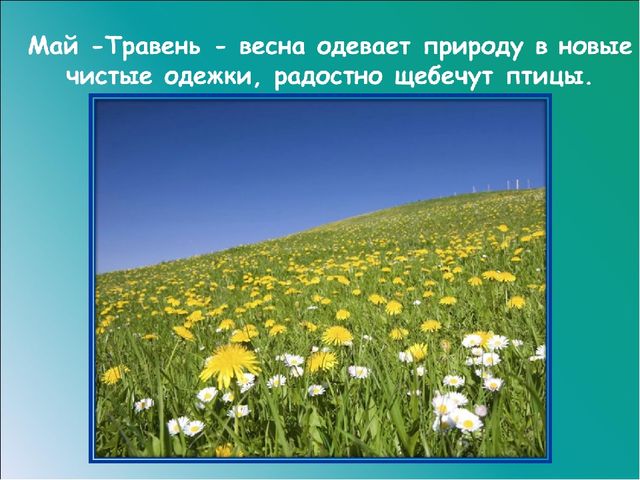 Май -Травень - весна одевает природу в новые чистые одежки, радостно щебечут птицы.